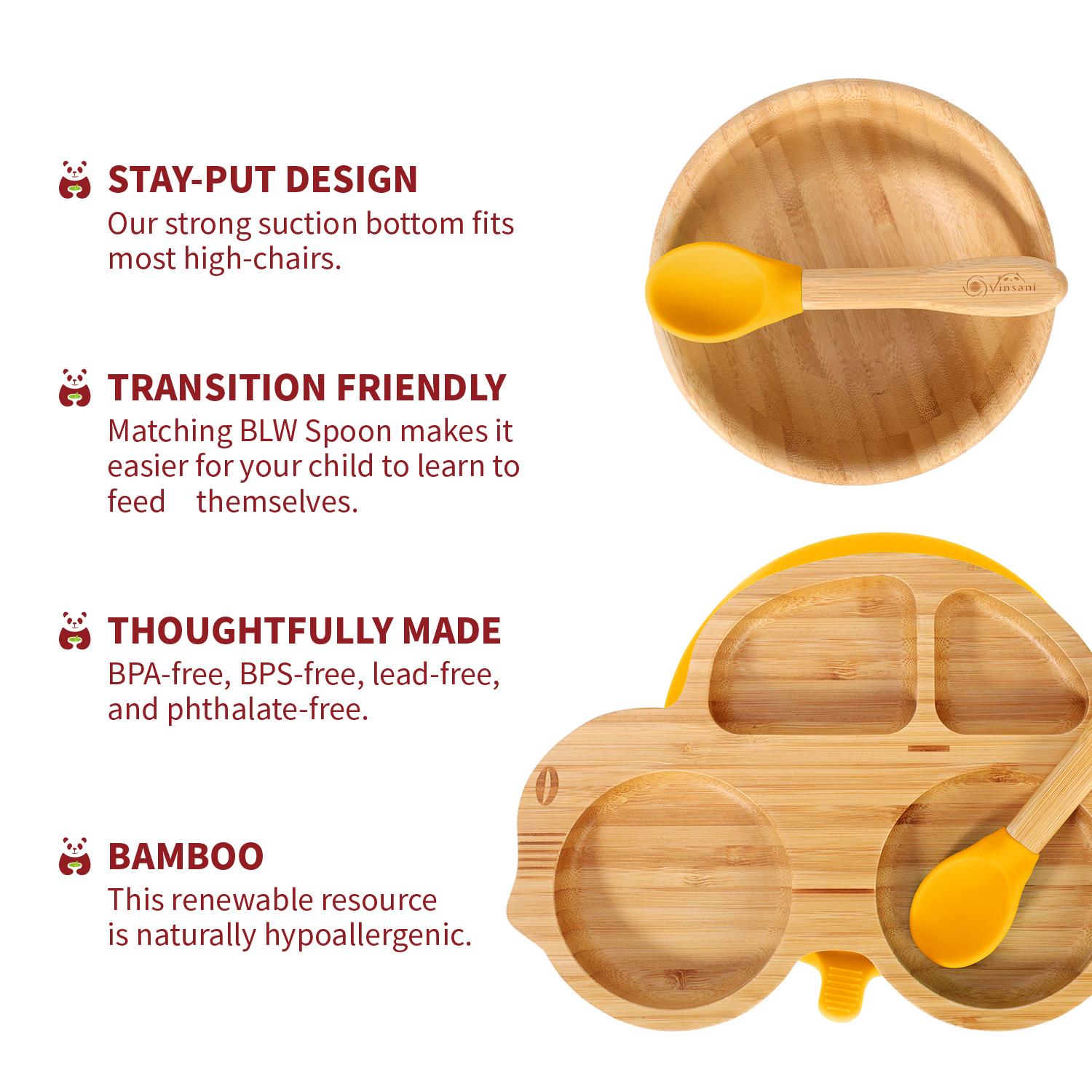 STAY-PUT DESIGN
Our strong suction bottom fits most high-chairs.

TRANSITION FRIENDLY
Matching BLW Spoon makes it easier for your child to learn to feed themselves.

THOUGHTFULLY MADE
BPA-free, BPS-free, lead-free, and phthalate-free.

BAMBOO
This renewable resource is naturally hypoallergenic.

Vinsani